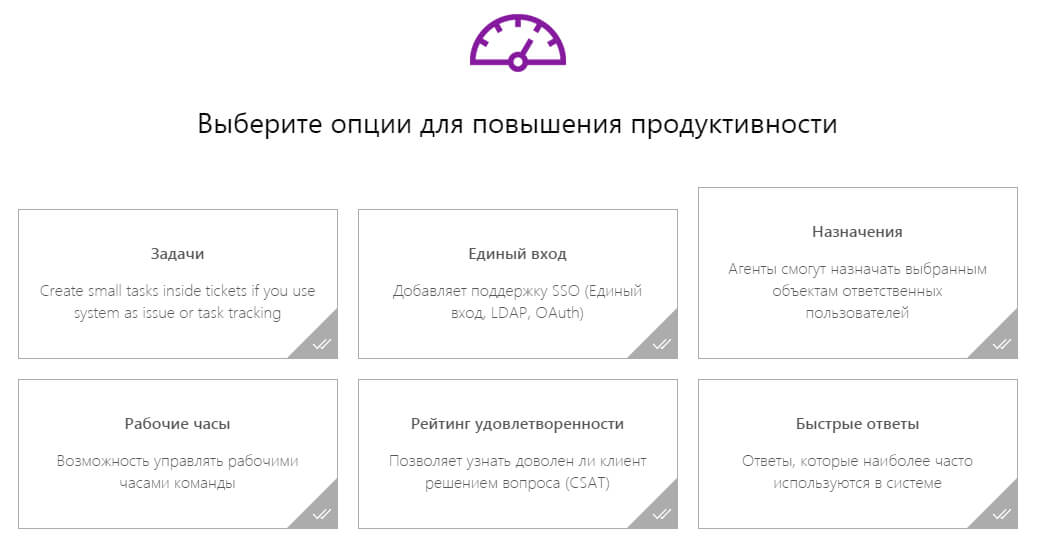 Выберите опции для повышения продуктивности

Задачи

Create small tasks inside tickets if you use system as issue or task tracking

Единый вход

Добавляет поддержку SSO (Единый вход, LDAP, OAuth)

Назначения

Агенты смогут назначать выбранным объектам ответственных пользователей

Рабочие часы

Возможность управлять рабочими часами команды

Рейтинг удовлетворенности

Позволяет узнать доволен ли клиент решением вопроса (CSAT)

Быстрые ответы

Ответы, которые наиболее часто используются в системе